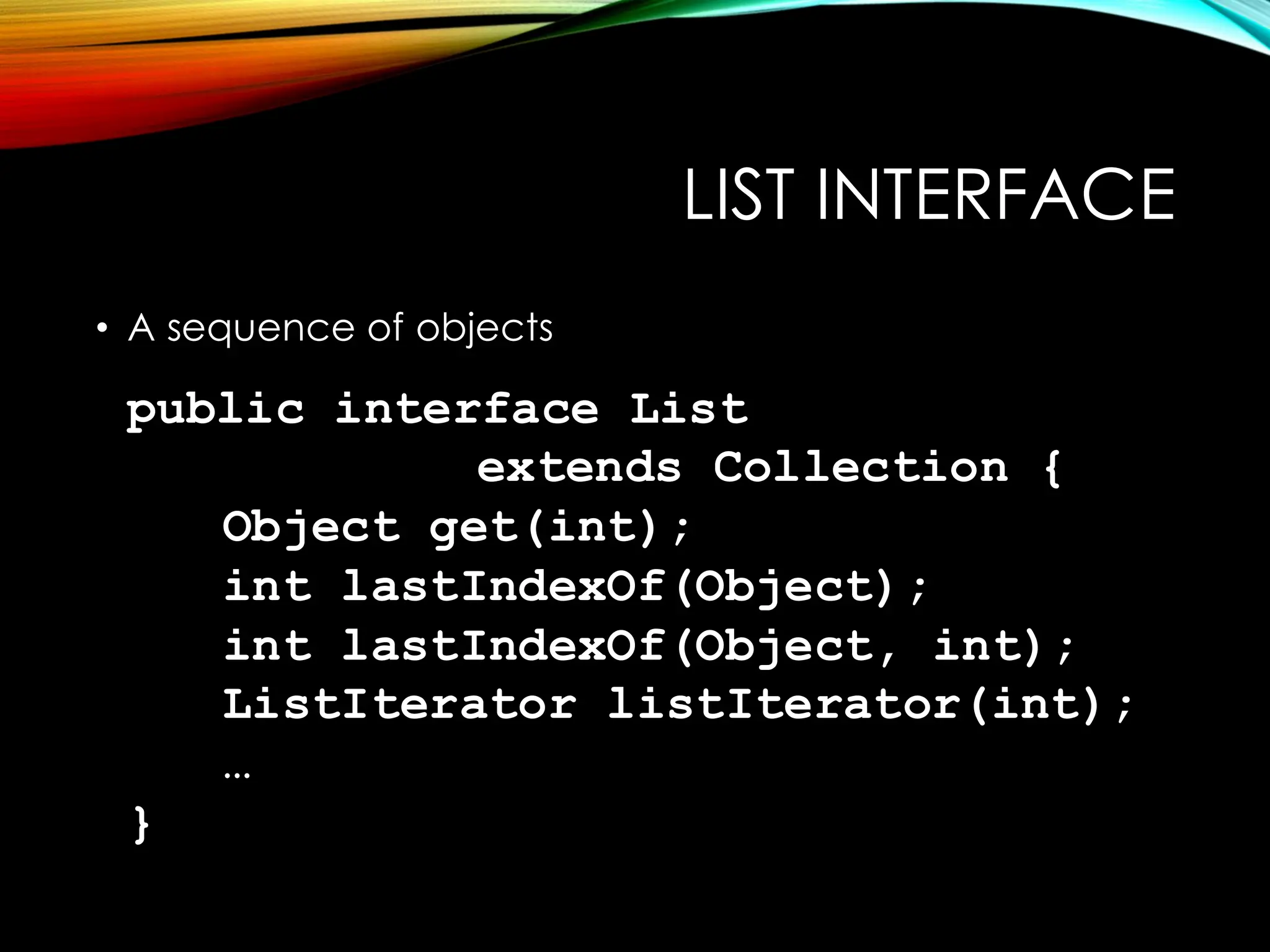 LIST INTERFACE

• A sequence of objects

public interface List
              extends Collection {
    Object get(int);
    int lastIndexOf(Object);
    int lastIndexOf(Object, int);
    ListIterator listIterator(int);
    …
}